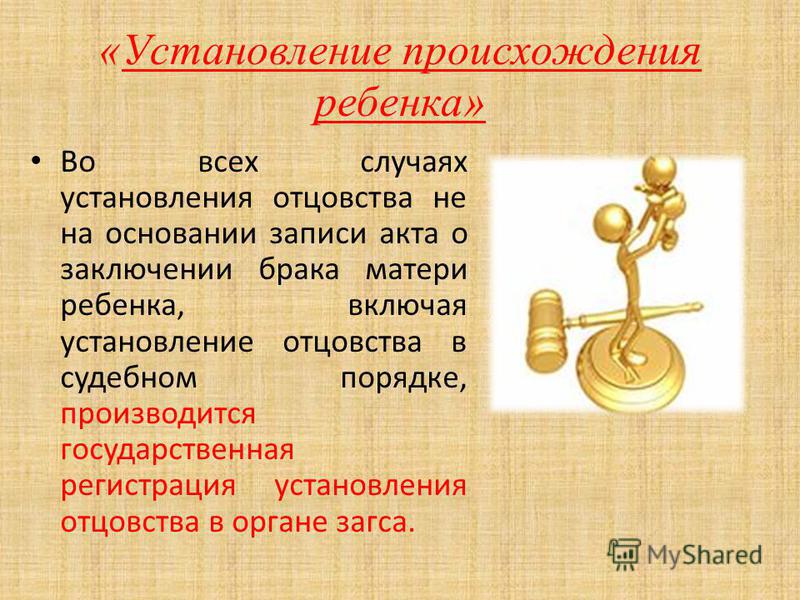 «Установление происхождения ребенка»

• Во всех случаях установления отцовства не на основании записи акта о заключении брака матери ребенка, включая установление отцовства в судебном порядке, производится государственная регистрация установления отцовства в органе загса.

MyShared